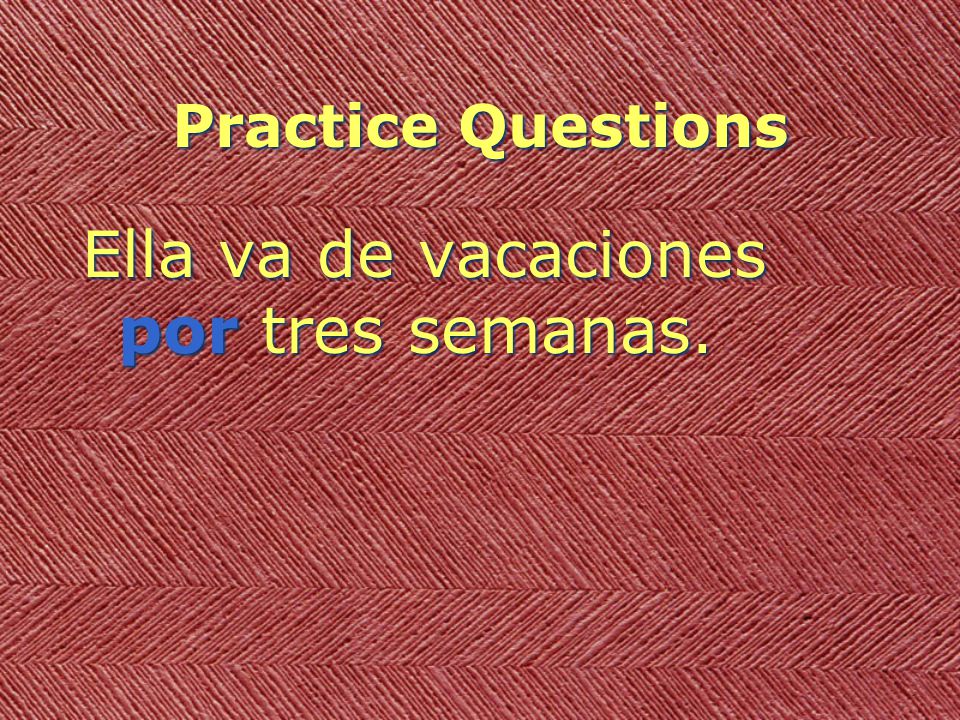 Practice Questions

Ella va de vacaciones por tres semanas.